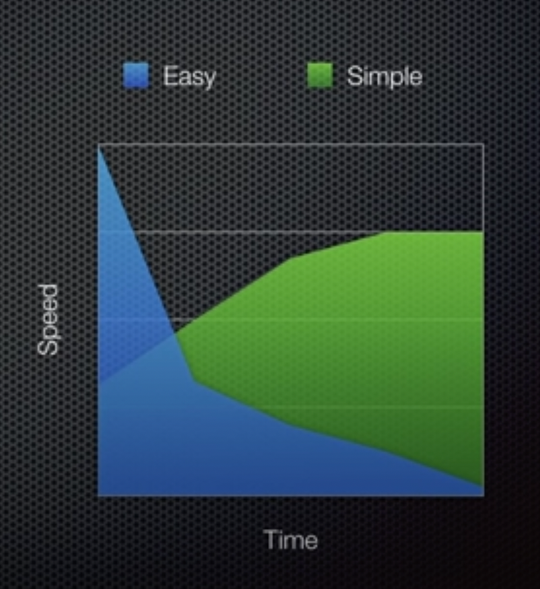 Easy Simple

Speed

Time